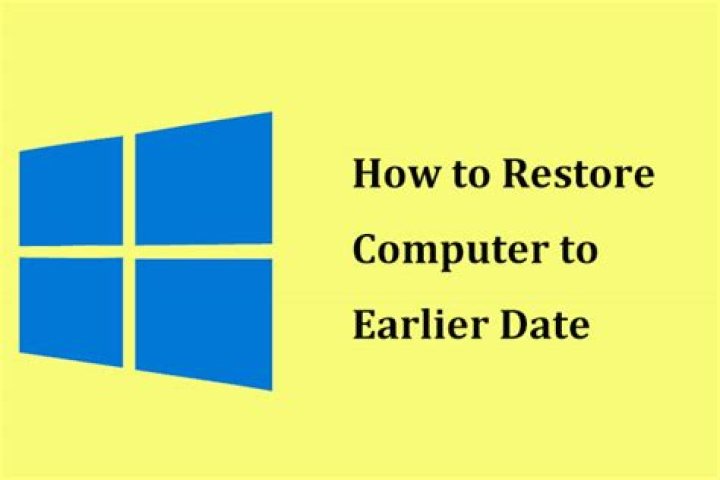 How to Restore Computer to Earlier Date